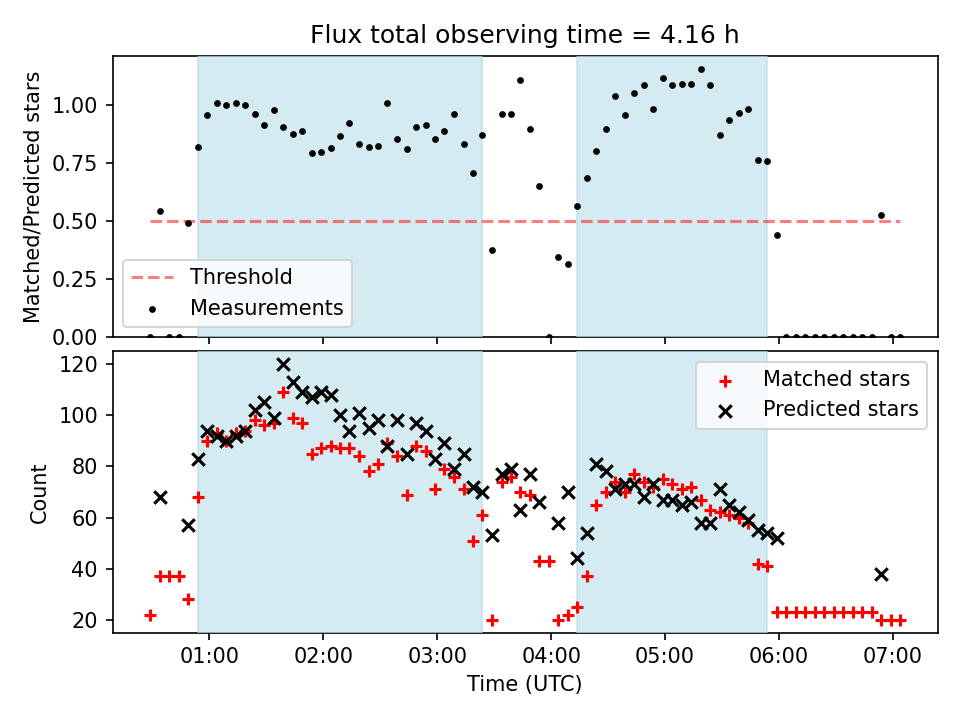 Flux total observing time = 4.16 h

Matched/Predicted stars

1.00
0.75
0.50
0.25
0.00

Threshold
Measurements

Count

120
100
80
60
40
20

Matched stars
Predicted stars

01:00
02:00
03:00
04:00
05:00
06:00
07:00

Time (UTC)